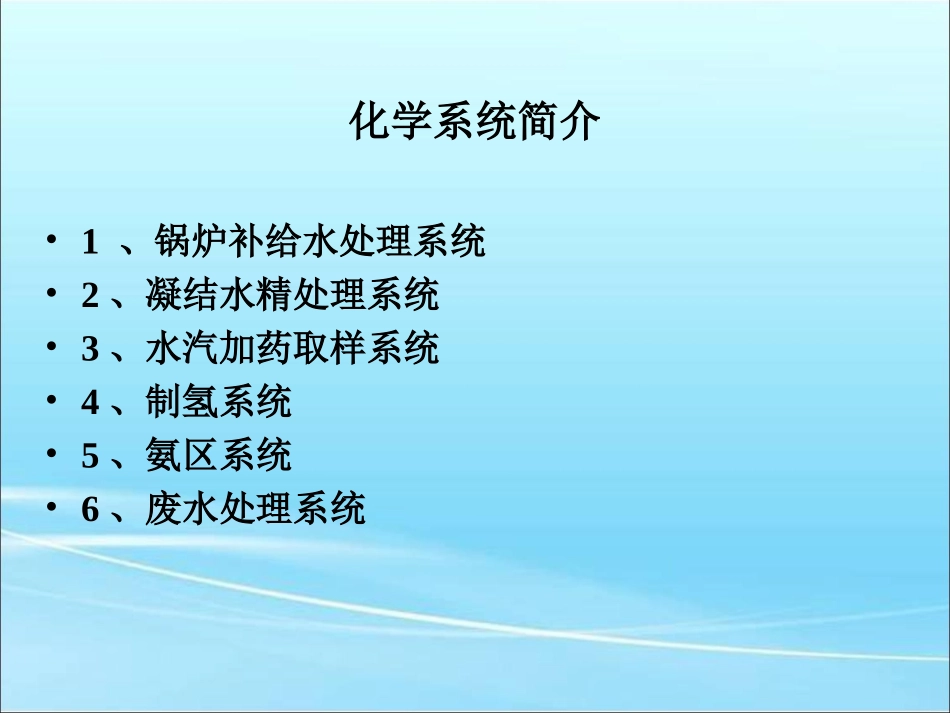 化学系统简介

• 1 、锅炉补给水处理系统
• 2 、凝结水精处理系统
• 3 、水汽加药取样系统
• 4 、制氢系统
• 5 、氨区系统
• 6 、废水处理系统